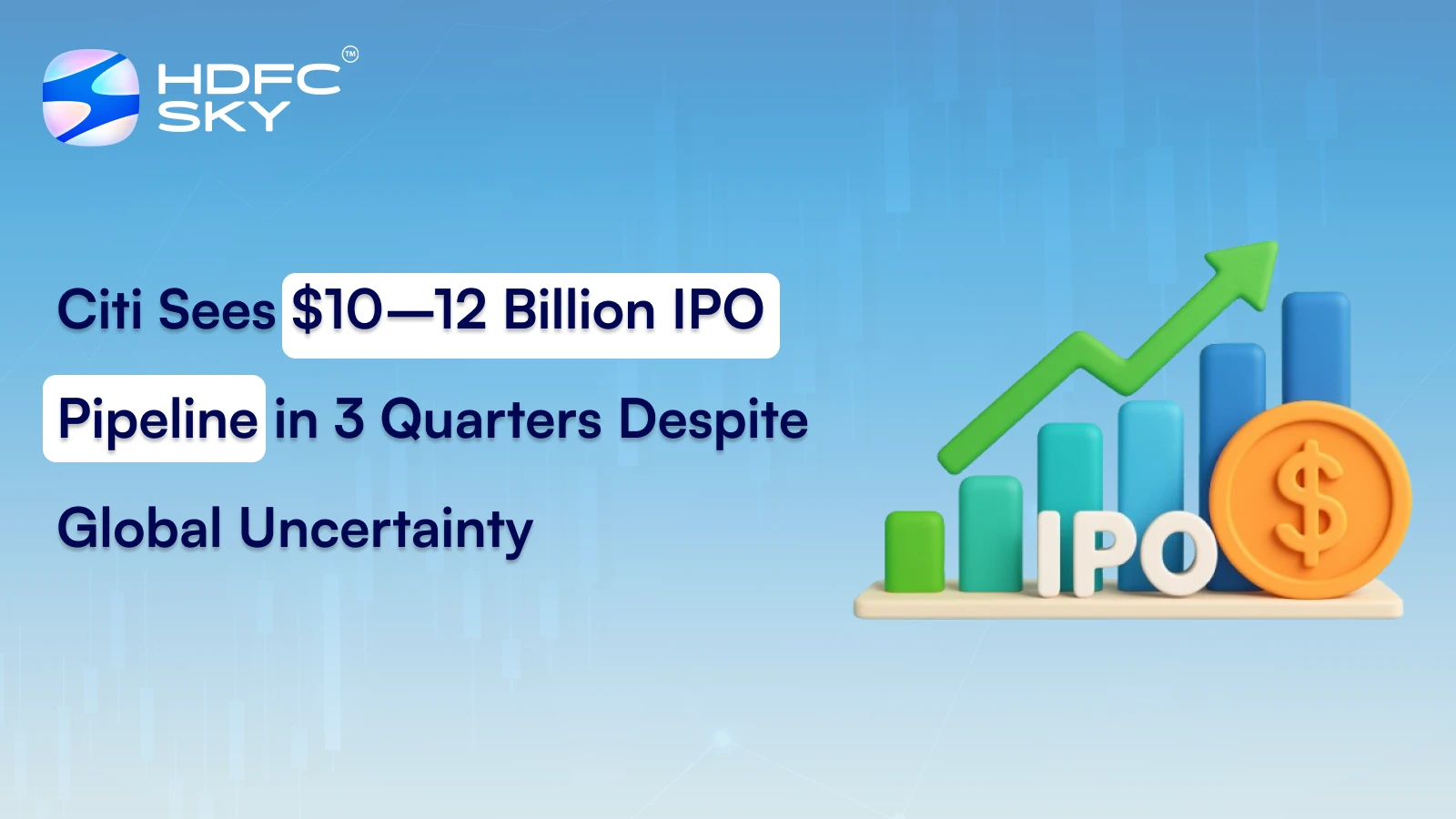 HDFC SKY™

Citi Sees \$10—12 Billion IPO Pipeline in 3 Quarters Despite Global Uncertainty

IPO

\$